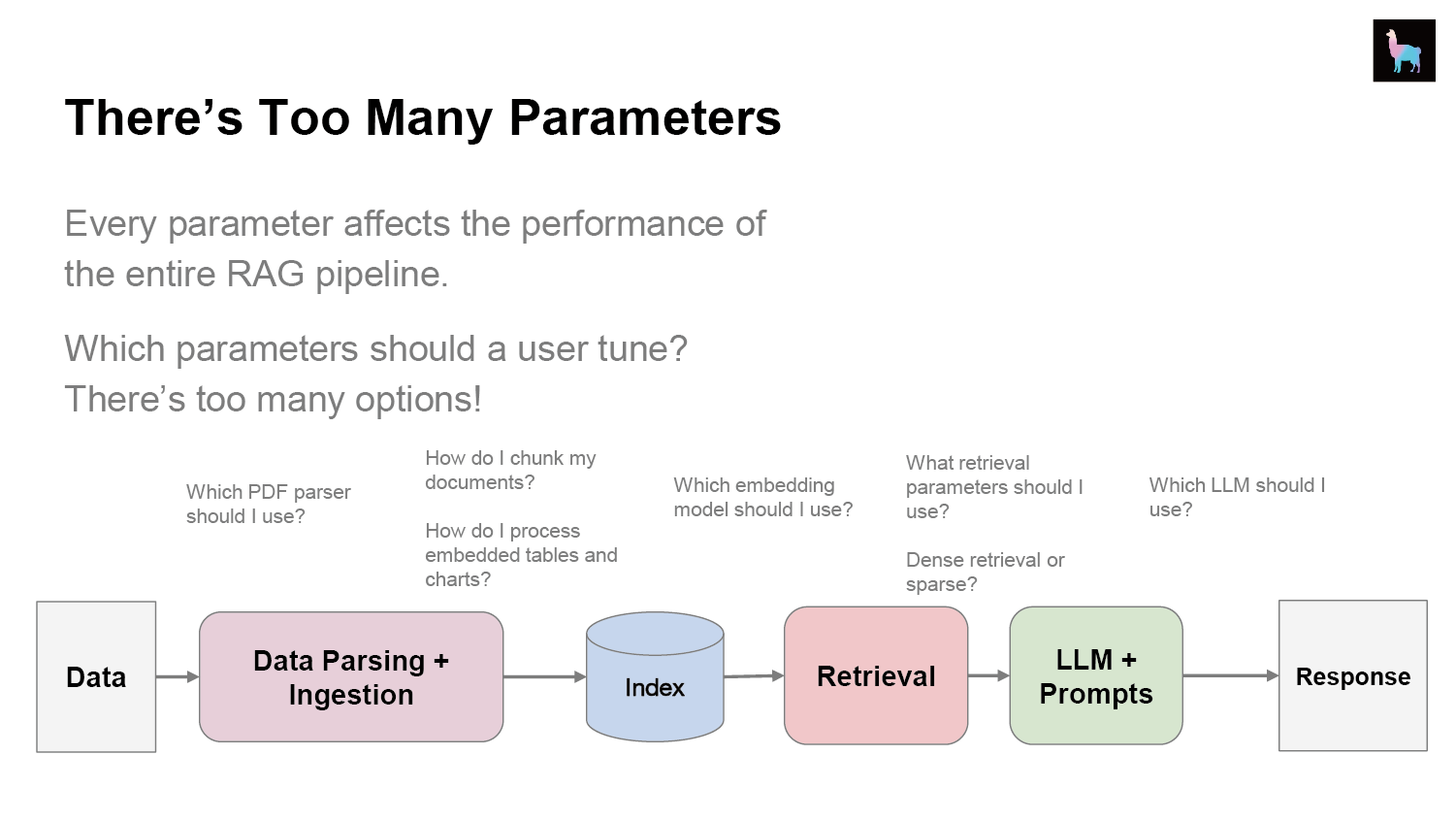 There's Too Many Parameters

Every parameter affects the performance of the entire RAG pipeline.

Which parameters should a user tune? There's too many options!

Which PDF parser should I use?

How do I chunk my documents?

How do I process embedded tables and charts?

Which embedding model should I use?

What retrieval parameters should I use?

Dense retrieval or sparse?

Which LLM should I use?

Data

Data Parsing + Ingestion

Index

Retrieval

LLM + Prompts

Response